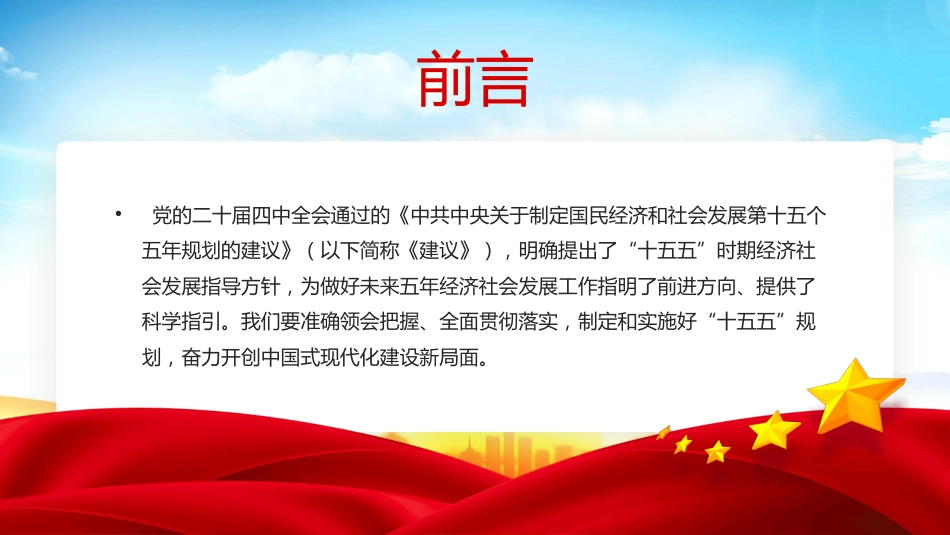 前言

• 党的二十届四中全会通过的《中共中央关于制定国民经济和社会发展第十五个五年规划的建议》（以下简称《建议》），明确提出了“十五五”时期经济社会发展指导方针，为做好未来五年经济社会发展工作指明了前进方向、提供了科学指引。我们要准确领会把握、全面贯彻落实，制定和实施好“十五五”规划，奋力开创中国式现代化建设新局面。